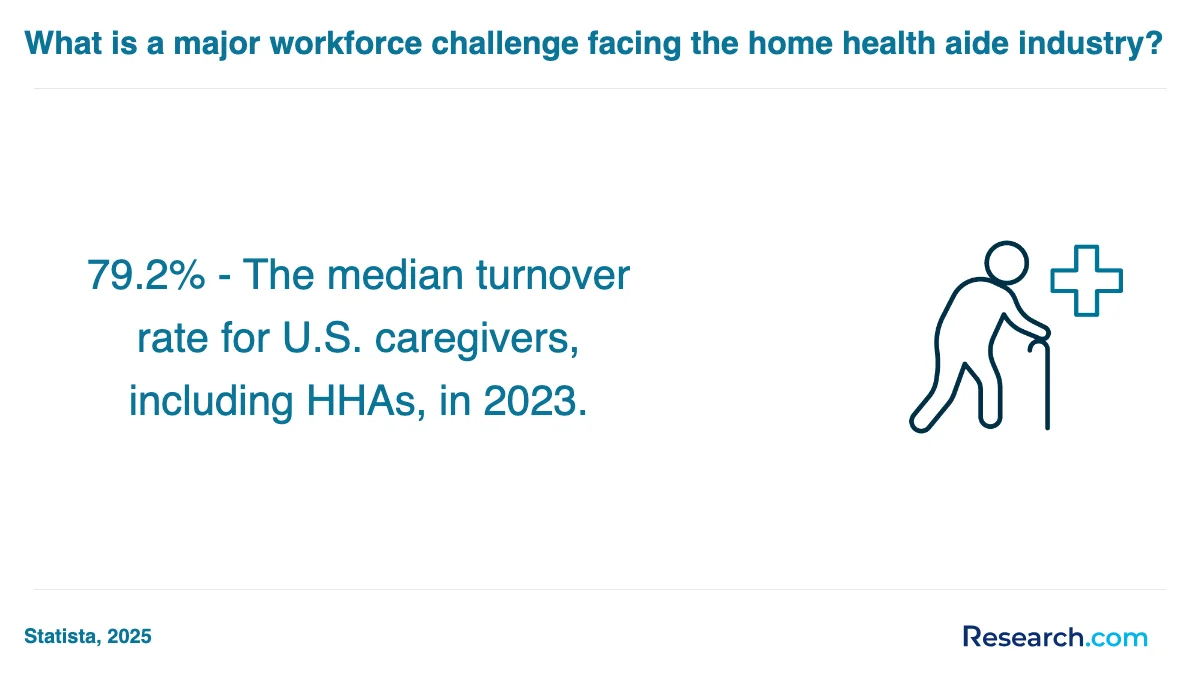 What is a major workforce challenge facing the home health aide industry?

79.2% - The median turnover rate for U.S. caregivers, including HHAs, in 2023.

Statista, 2025

Research.com